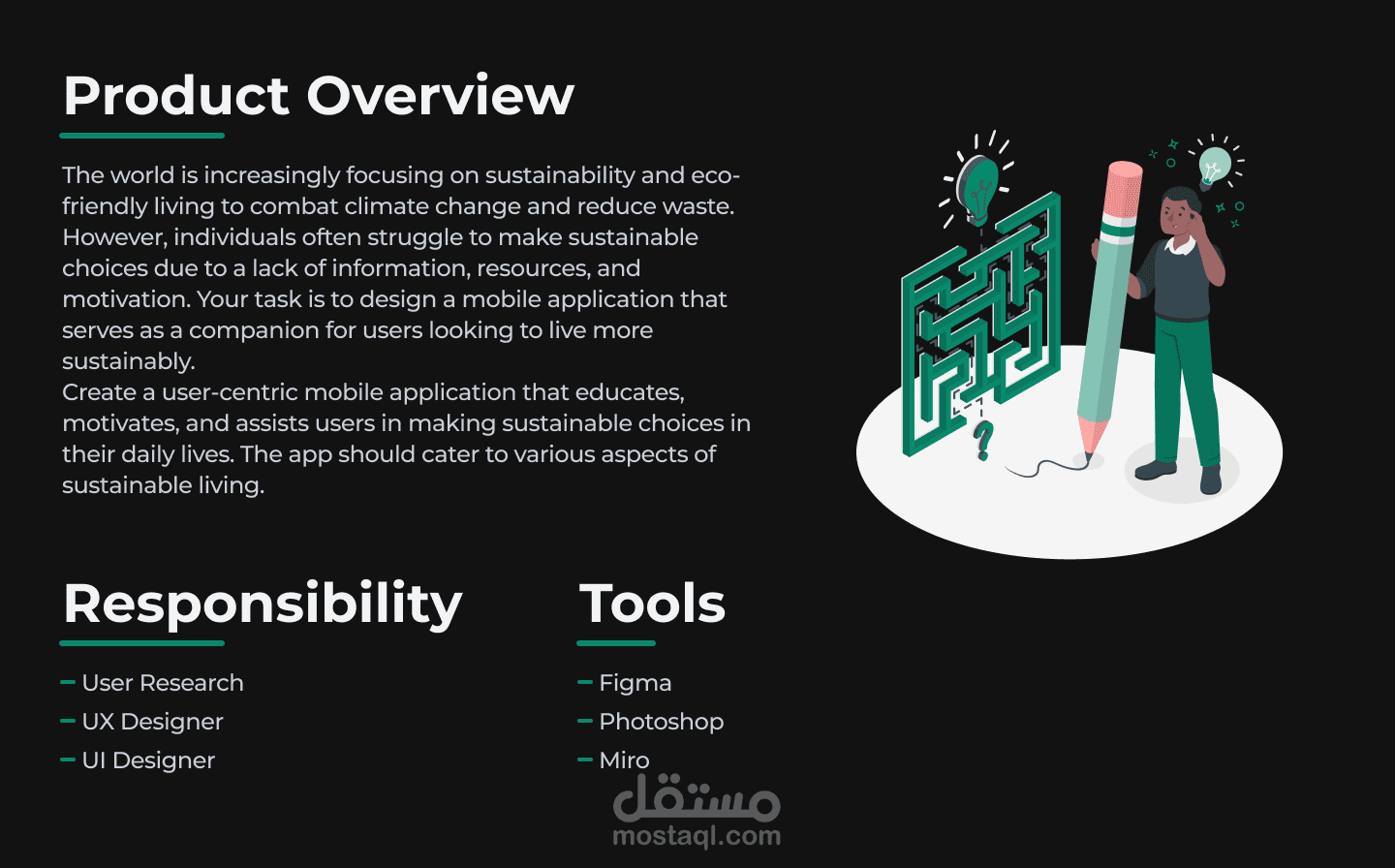 Product Overview

The world is increasingly focusing on sustainability and eco-friendly living to combat climate change and reduce waste. However, individuals often struggle to make sustainable choices due to a lack of information, resources, and motivation. Your task is to design a mobile application that serves as a companion for users looking to live more sustainably.
Create a user-centric mobile application that educates, motivates, and assists users in making sustainable choices in their daily lives. The app should cater to various aspects of sustainable living.

Responsibility

– User Research
– UX Designer
– UI Designer

Tools

– Figma
– Photoshop
– Miro

مستقل
mostaql.com